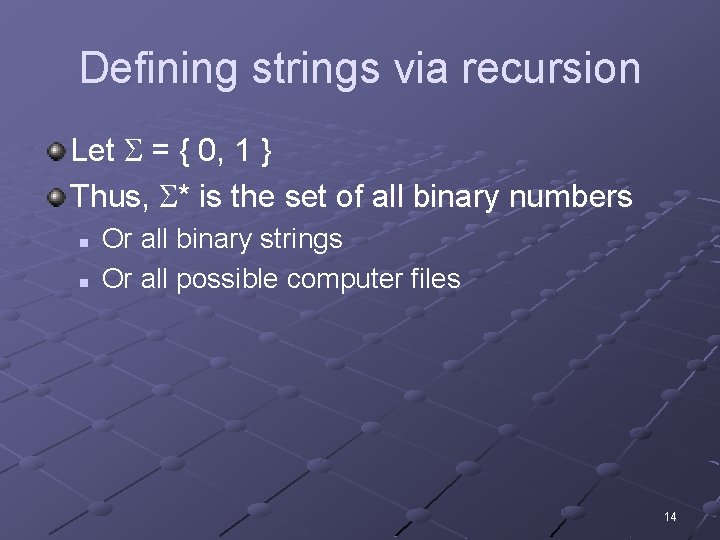 Defining strings via recursion

Let $\Sigma = \{ 0, 1 \}$

Thus, $\Sigma^*$ is the set of all binary numbers

Or all binary strings

Or all possible computer files

14